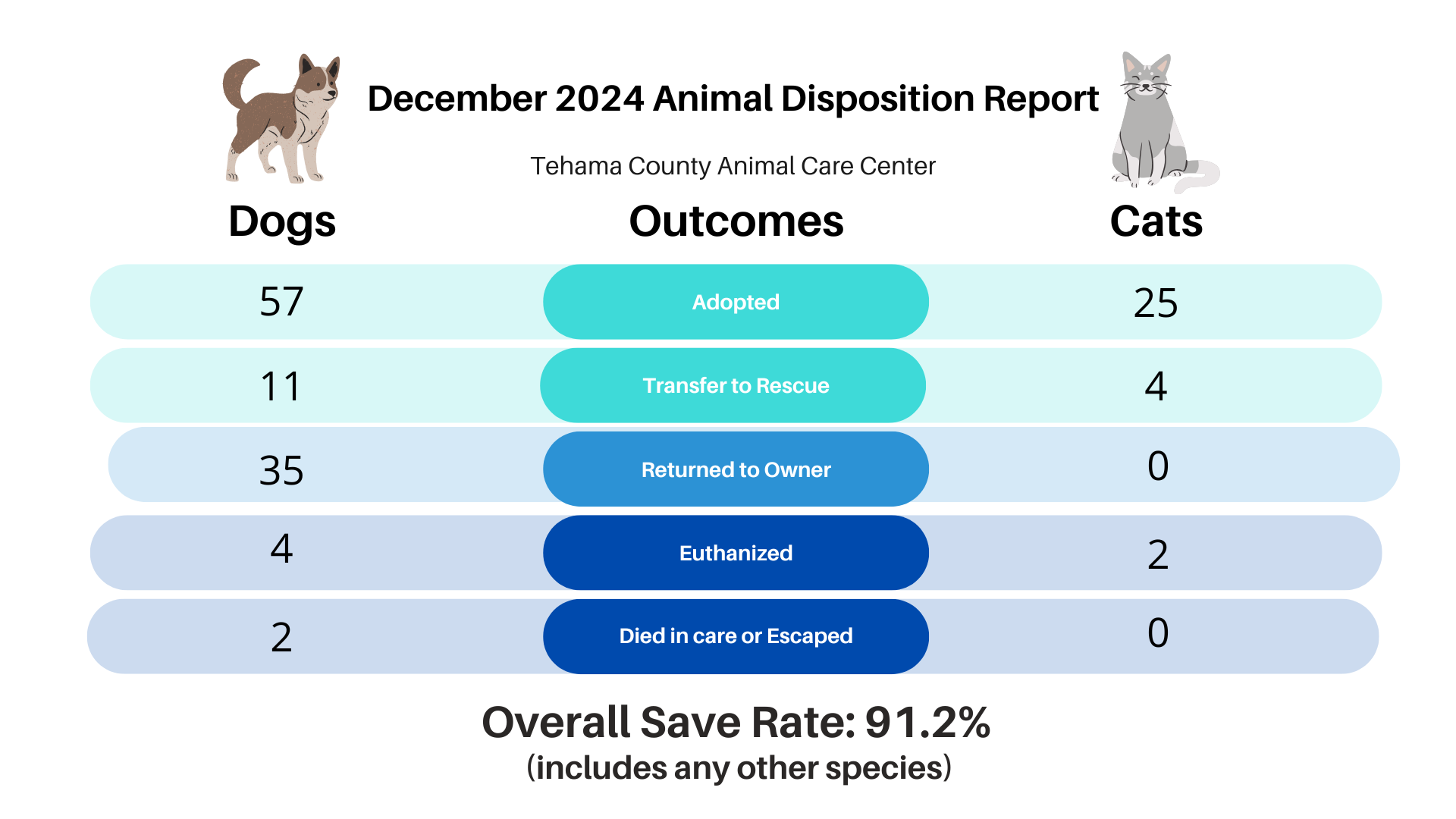 December 2024 Animal Disposition Report

Tehama County Animal Care Center

| Dogs | Outcomes | Cats |
|---|---|---|
| 57 | Adopted | 25 |
| 11 | Transfer to Rescue | 4 |
| 35 | Returned to Owner | 0 |
| 4 | Euthanized | 2 |
| 2 | Died in care or Escaped | 0 |

Overall Save Rate: 91.2%
(includes any other species)